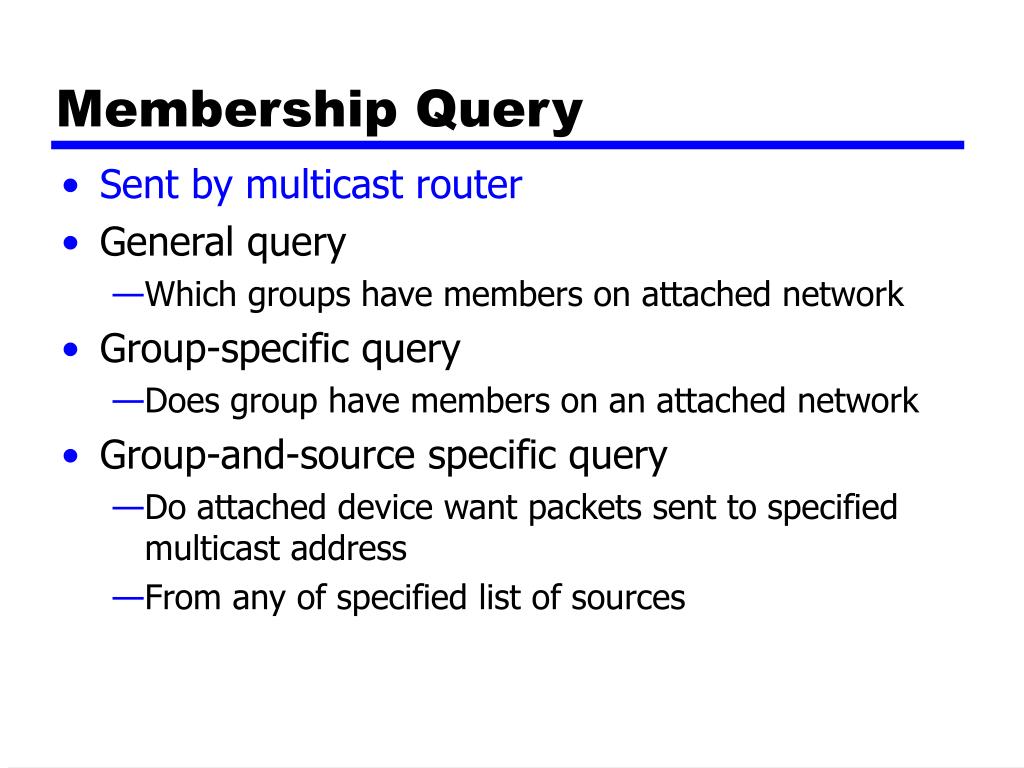 Membership Query

• Sent by multicast router
• General query
—Which groups have members on attached network
• Group-specific query
—Does group have members on an attached network
• Group-and-source specific query
—Do attached device want packets sent to specified multicast address
—From any of specified list of sources